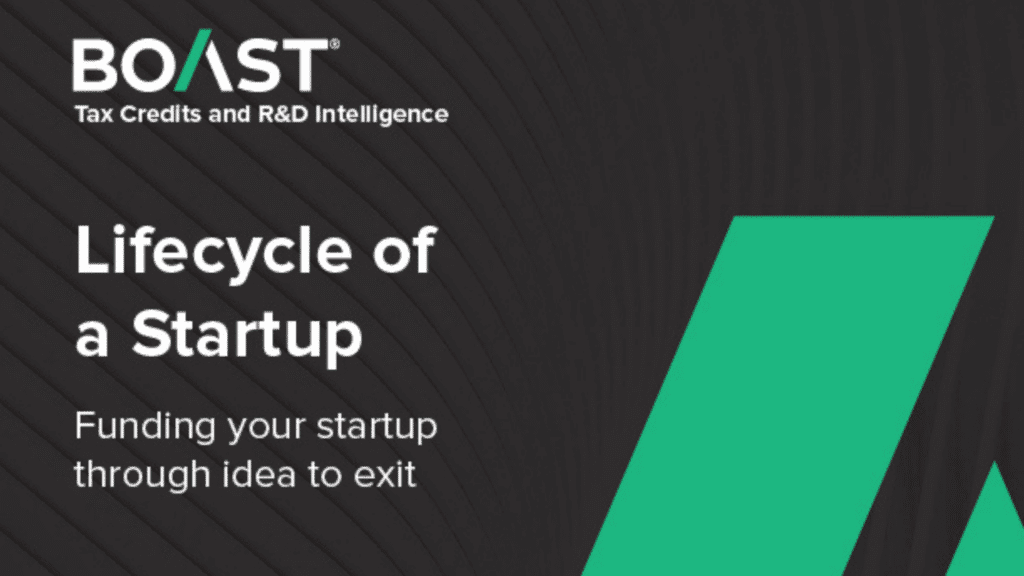 BOAST®
Tax Credits and R&D Intelligence

Lifecycle of a Startup

Funding your startup through idea to exit